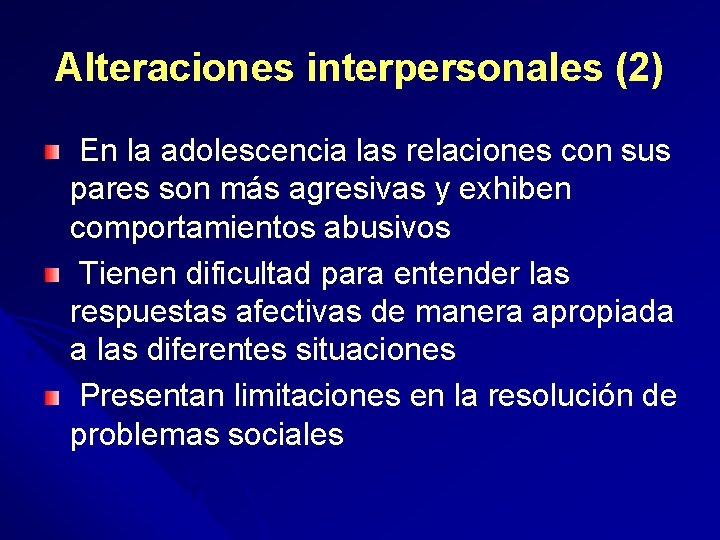 Alteraciones interpersonales (2)

En la adolescencia las relaciones con sus pares son más agresivas y exhiben comportamientos abusivos

Tienen dificultad para entender las respuestas afectivas de manera apropiada a las diferentes situaciones

Presentan limitaciones en la resolución de problemas sociales